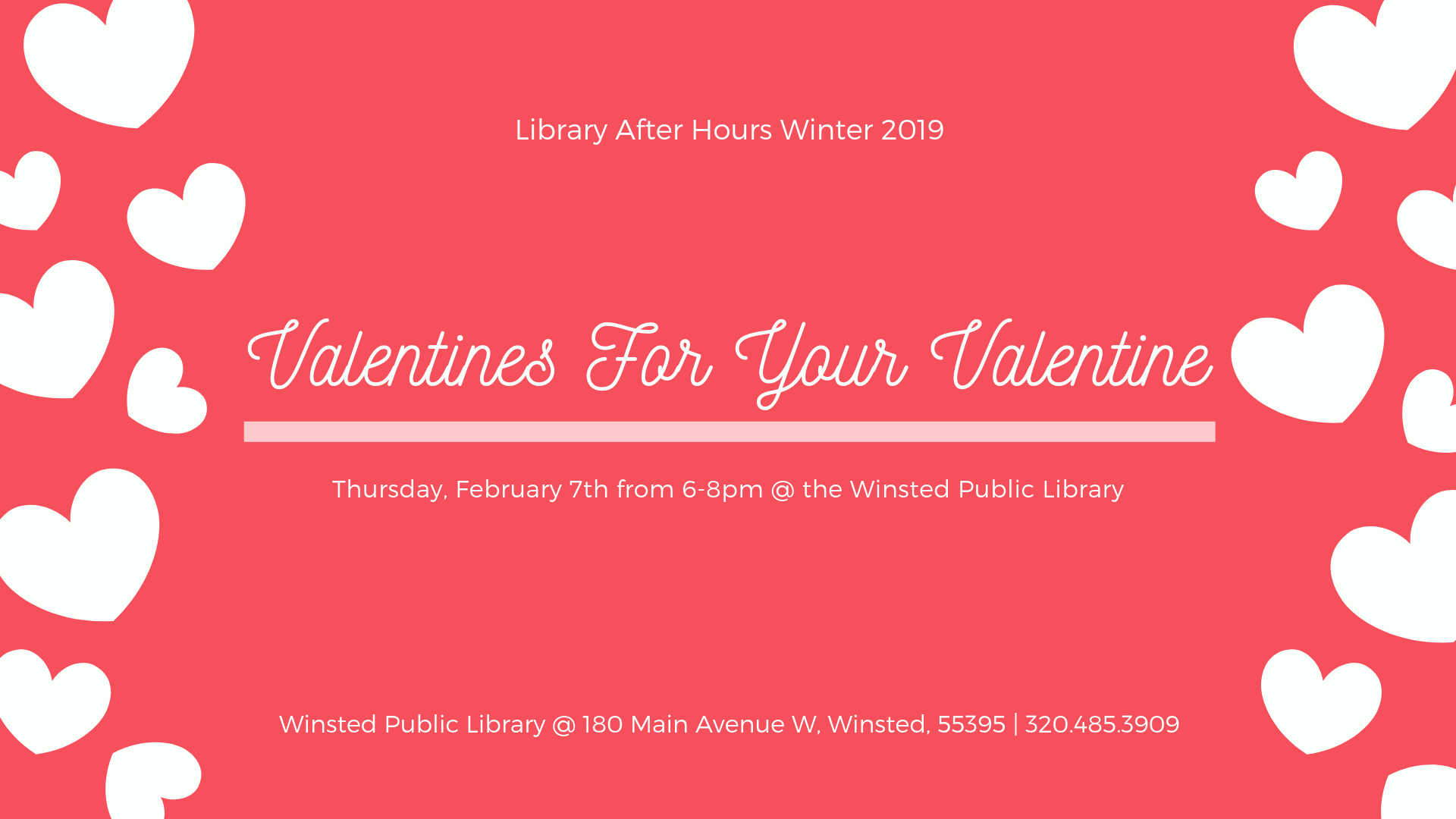 Library After Hours Winter 2019

Valentines For Your Valentine

Thursday, February 7th from 6-8pm @ the Winsted Public Library

Winsted Public Library @ 180 Main Avenue W, Winsted, 55395 | 320.485.3909